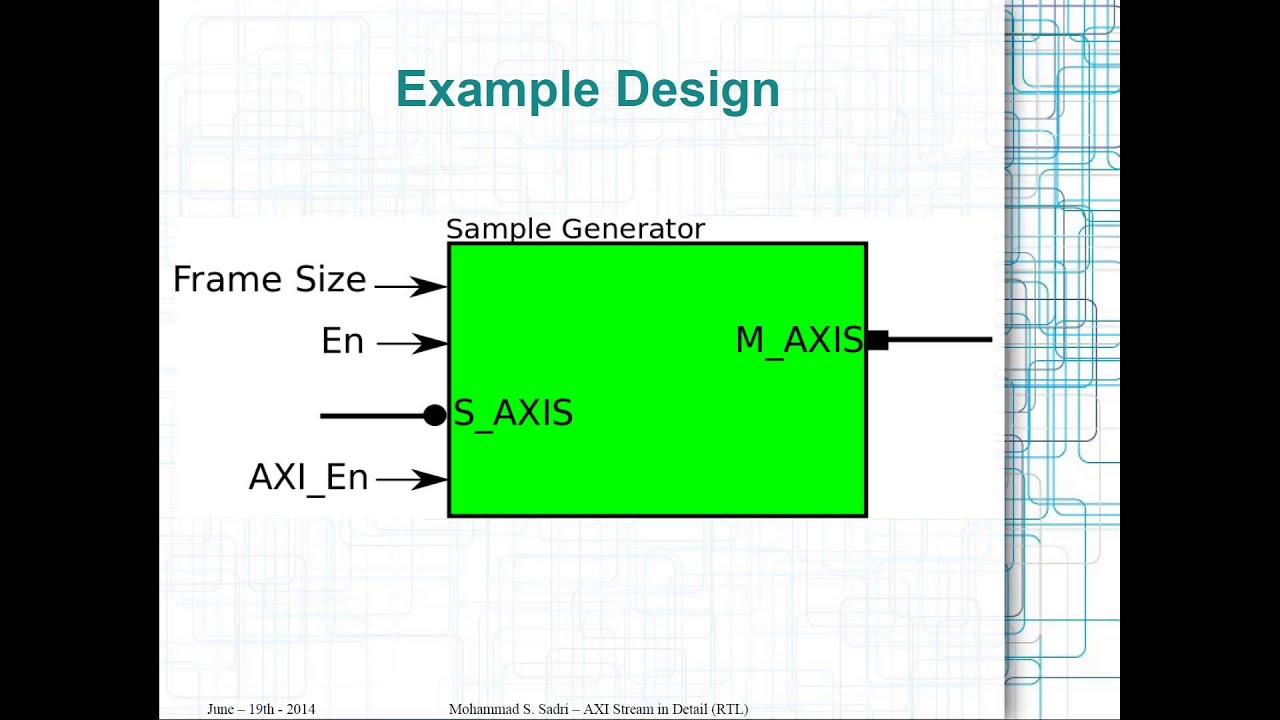 Example Design

Sample Generator

Frame Size

En

S_AXIS

AXI_En

M_AXIS

June – 19th - 2014

Mohammad S. Sadri – AXI Stream in Detail (RTL)